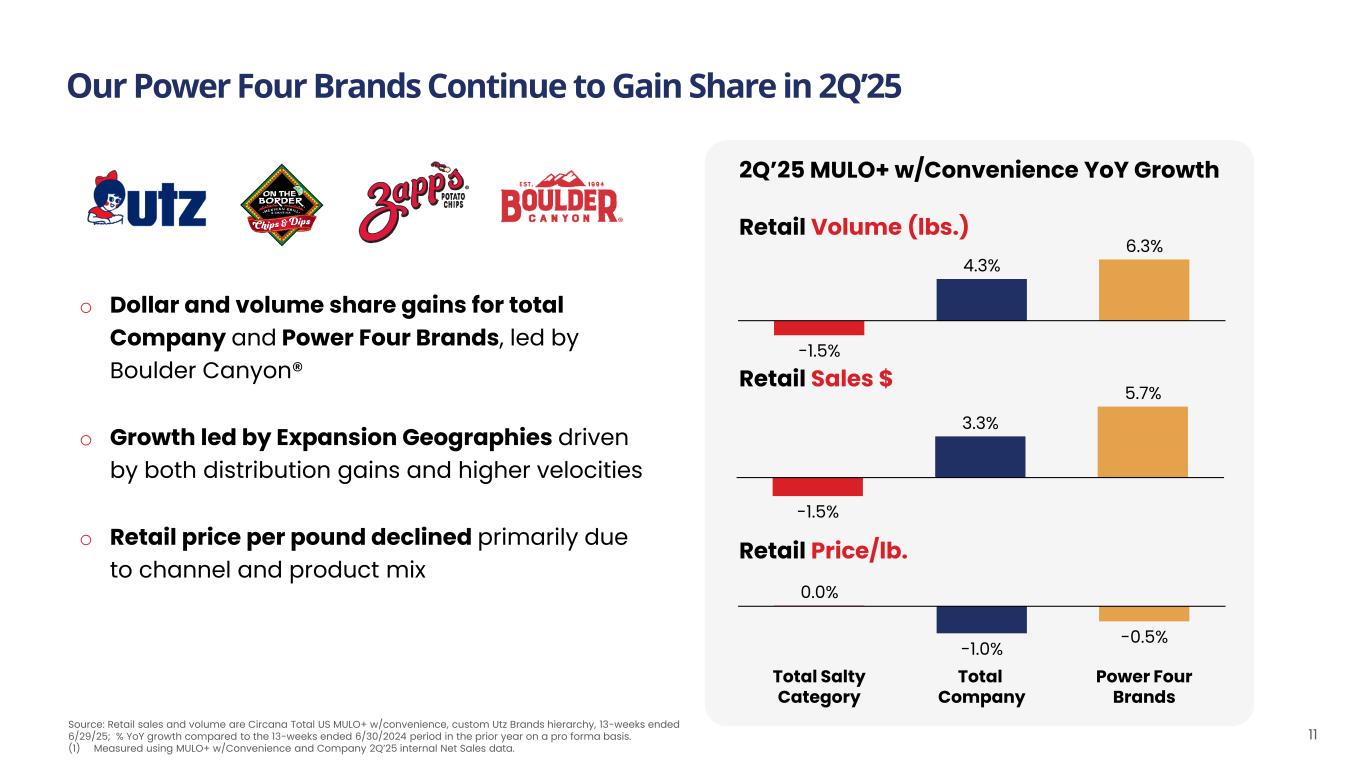 Our Power Four Brands Continue to Gain Share in 2Q'25

utz

ON THE BORDER MEXICAN GRILL & CANTINA Chips & Dips

Zapp's POTATO CHIPS

EST. 1994 BOULDER CANYON

o Dollar and volume share gains for total Company and Power Four Brands, led by Boulder Canyon®

o Growth led by Expansion Geographies driven by both distribution gains and higher velocities

o Retail price per pound declined primarily due to channel and product mix

2Q'25 MULO+ w/Convenience YoY Growth

Retail Volume (lbs.)

-1.5%

4.3%

6.3%

Retail Sales $

-1.5%

3.3%

5.7%

Retail Price/lb.

0.0%

-1.0%

-0.5%

Total Salty Category

Total Company

Power Four Brands

Source: Retail sales and volume are Circana Total US MULO+ w/convenience, custom Utz Brands hierarchy, 13-weeks ended 6/29/25; % YoY growth compared to the 13-weeks ended 6/30/2024 period in the prior year on a pro forma basis.
(1) Measured using MULO+ w/Convenience and Company 2Q'25 internal Net Sales data.

11